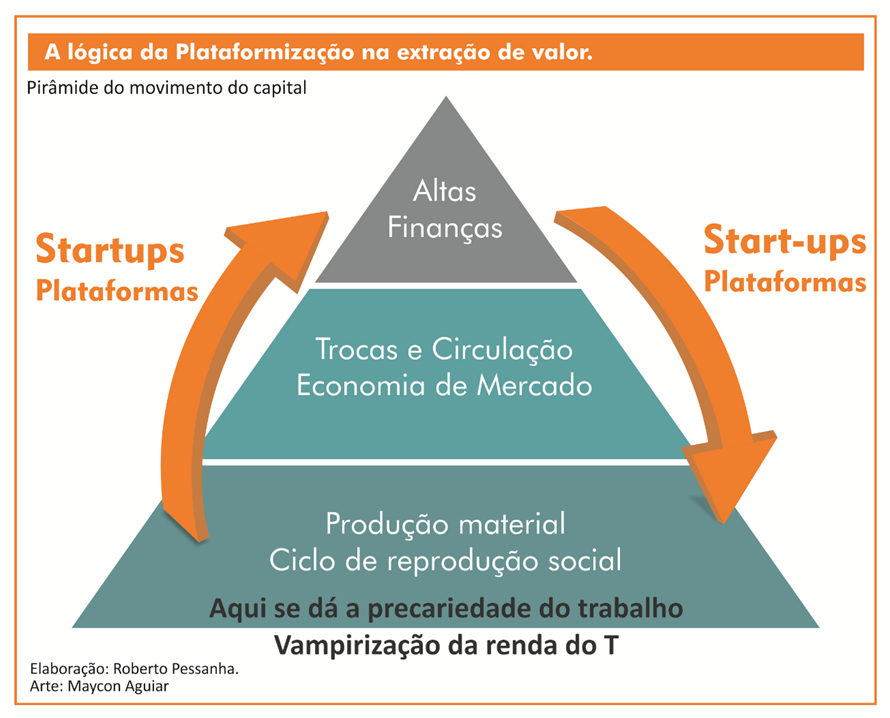 A lógica da Plataformização na extração de valor.

Pirâmide do movimento do capital

Startups
Plataformas

Altas
Finanças

Start-ups
Plataformas

Trocas e Circulação
Economia de Mercado

Produção material
Ciclo de reprodução social

Aqui se dá a precariedade do trabalho

Vampirização da renda do T

Elaboração: Roberto Pessanha.
Arte: Maycon Aguiar